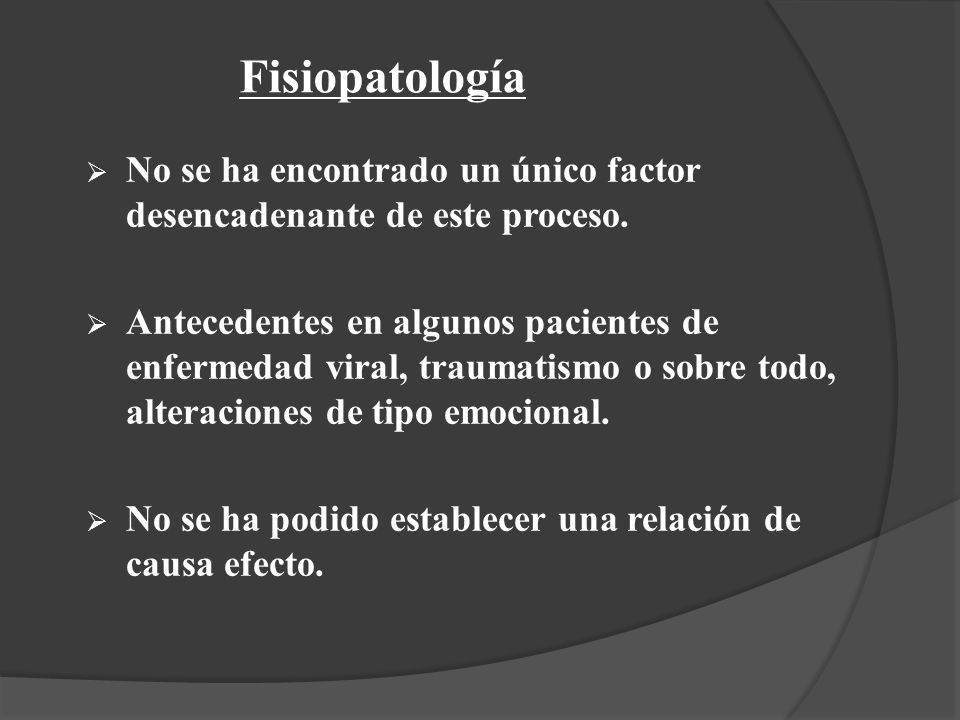 Fisiopatología

➢ No se ha encontrado un único factor desencadenante de este proceso.

➢ Antecedentes en algunos pacientes de enfermedad viral, traumatismo o sobre todo, alteraciones de tipo emocional.

➢ No se ha podido establecer una relación de causa efecto.